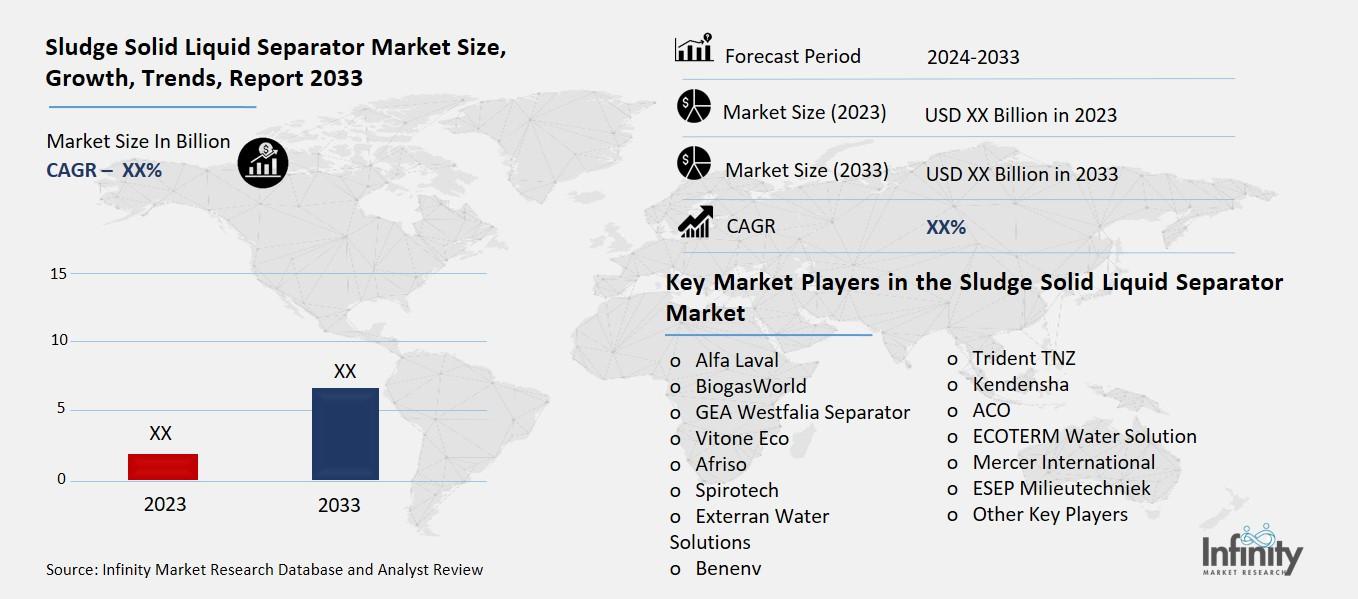 Sludge Solid Liquid Separator Market Size, Growth, Trends, Report 2033

Market Size In Billion
CAGR – XX%

15
10
5
0

XX
XX

2023
2033

Source: Infinity Market Research Database and Analyst Review

| Forecast Period | 2024-2033 |
|---|---|
| Market Size (2023) | USD XX Billion in 2023 |
| Market Size (2033) | USD XX Billion in 2033 |
| CAGR | XX% |

Key Market Players in the Sludge Solid Liquid Separator Market

o Alfa Laval
o BiogasWorld
o GEA Westfalia Separator
o Vitone Eco
o Afriso
o Spirotech
o Exterran Water Solutions
o Benenv

o Trident TNZ
o Kendensha
o ACO
o ECOTERM Water Solution
o Mercer International
o ESEP Milieutechniek
o Other Key Players

Infinity
MARKET RESEARCH